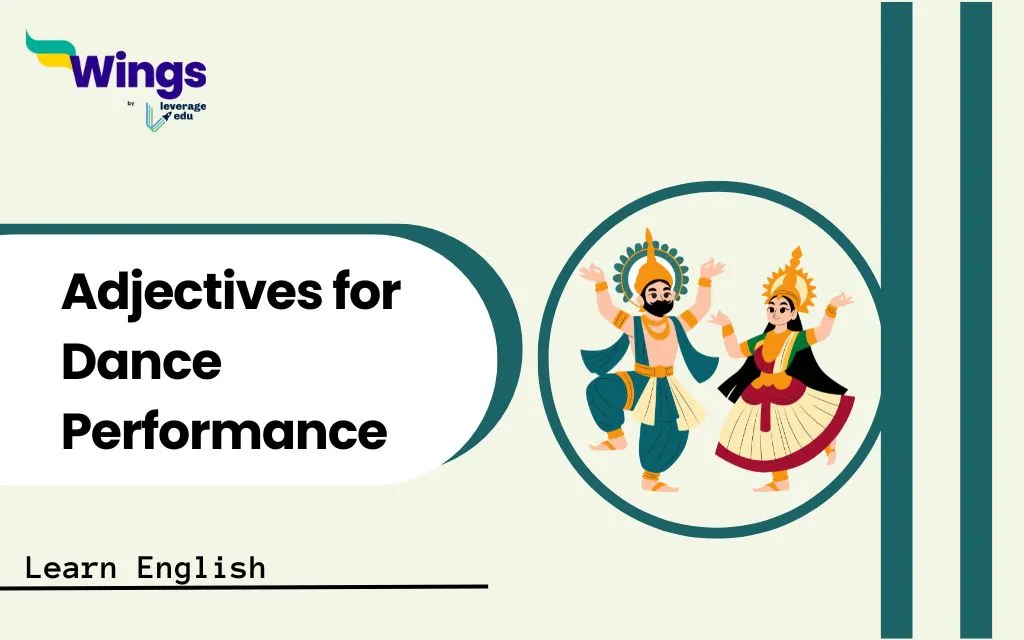 Wings
by leverage edu

Adjectives for Dance Performance

Learn English